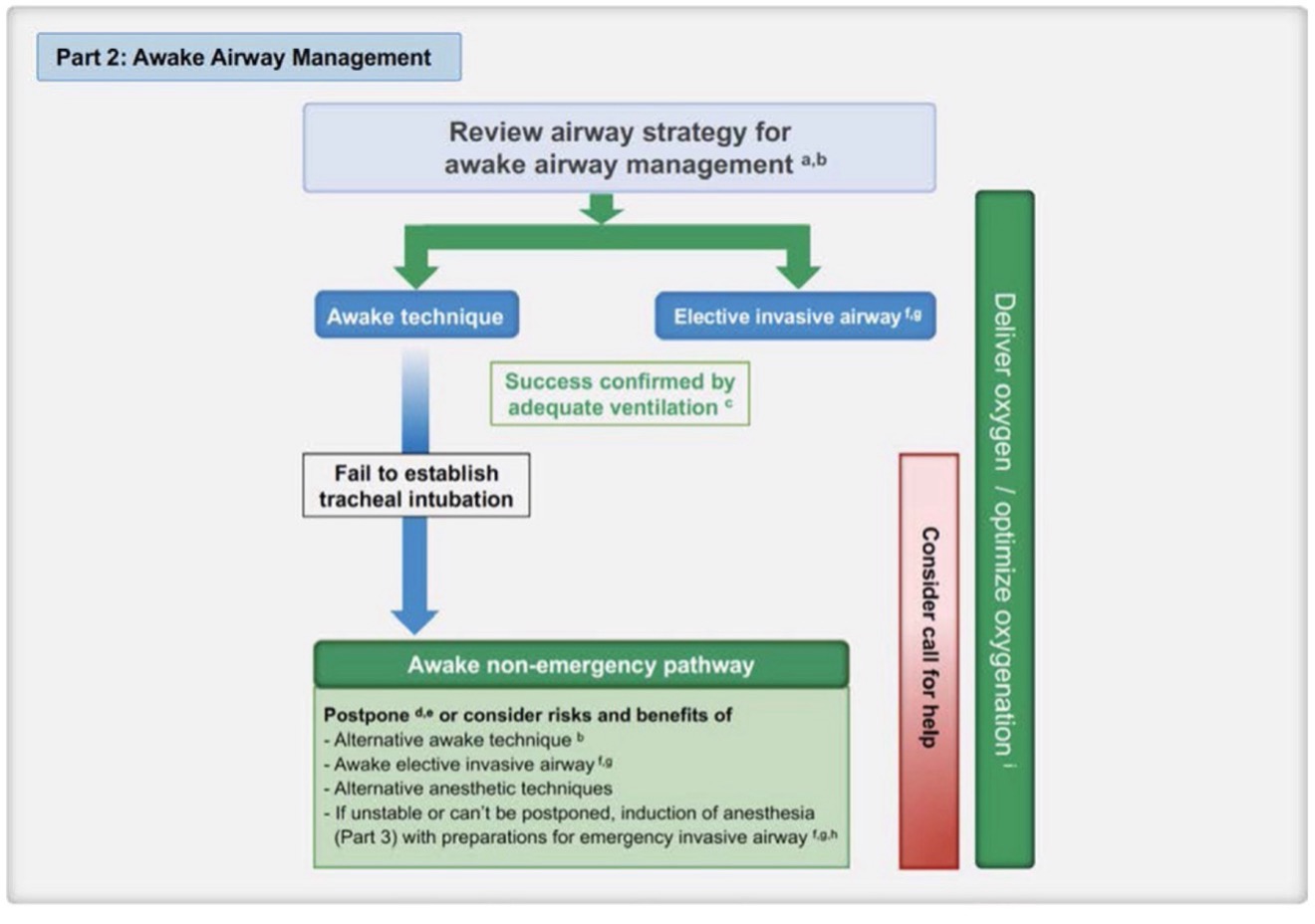 Part 2: Awake Airway Management

Review airway strategy for awake airway management $^{a,b}$

Awake technique

Elective invasive airway $^{f,g}$

Success confirmed by adequate ventilation $^{c}$

Fail to establish tracheal intubation

Awake non-emergency pathway

Postpone $^{d,e}$ or consider risks and benefits of
- Alternative awake technique $^{b}$
- Awake elective invasive airway $^{f,g}$
- Alternative anesthetic techniques
- If unstable or can't be postponed, induction of anesthesia (Part 3) with preparations for emergency invasive airway $^{f,g,h}$

Consider call for help

Deliver oxygen / optimize oxygenation $^{i}$